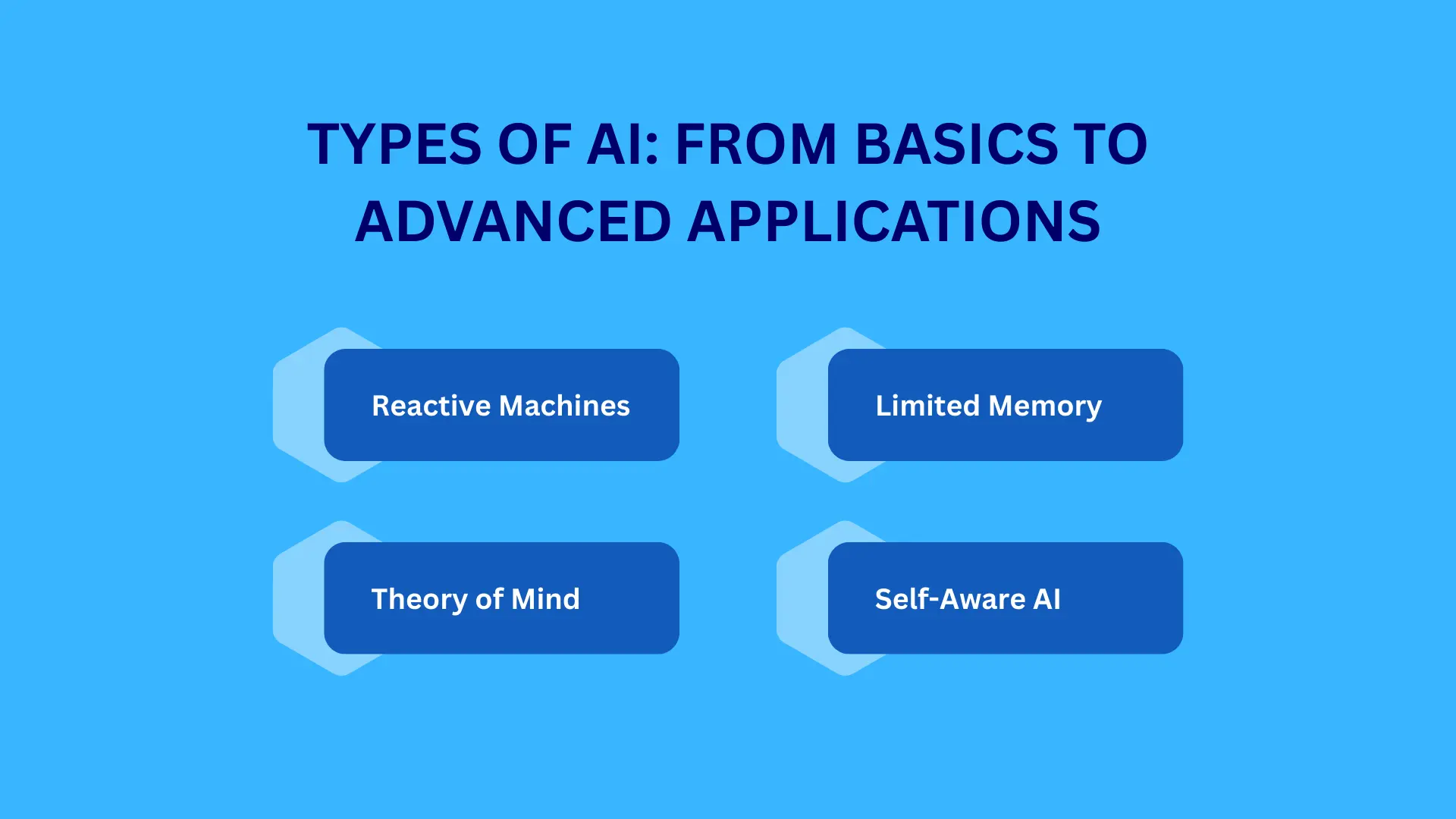 TYPES OF AI: FROM BASICS TO ADVANCED APPLICATIONS

Reactive Machines

Limited Memory

Theory of Mind

Self-Aware AI